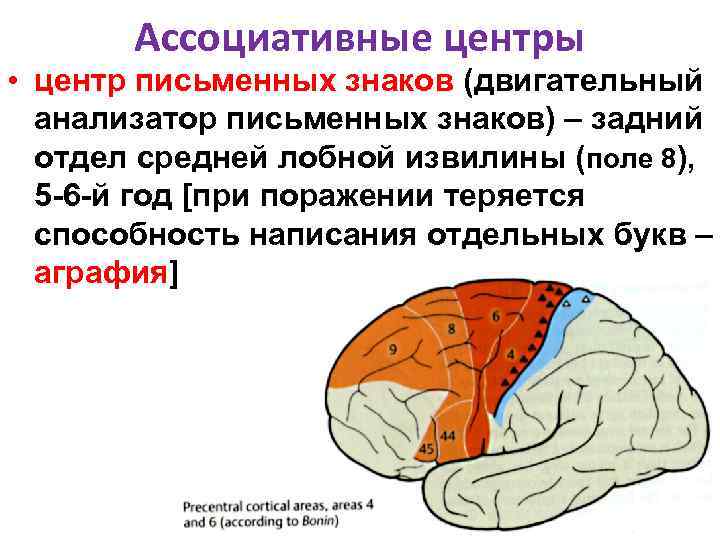 Ассоциативные центры

• центр письменных знаков (двигательный анализатор письменных знаков) – задний отдел средней лобной извилины (поле 8), 5-6-й год [при поражении теряется способность написания отдельных букв – аграфия]

9
8
6
4
44
45

Precentral cortical areas, areas 4 and 6 (according to Bonin)